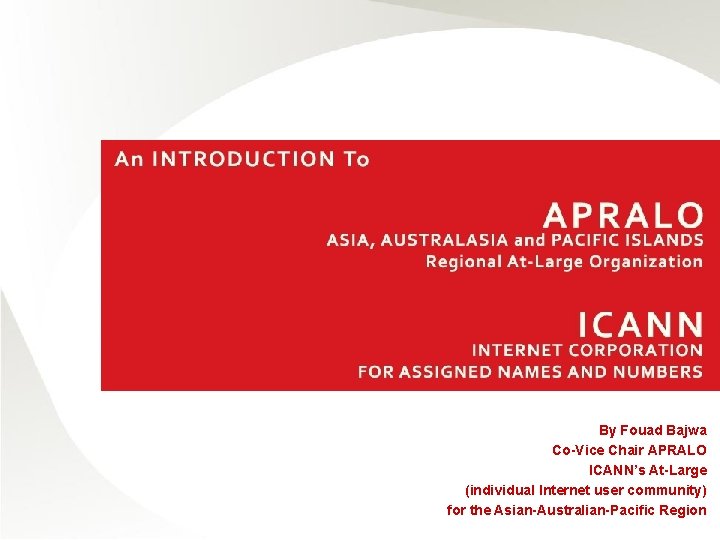 An INTRODUCTION To

APRALO
ASIA, AUSTRALASIA and PACIFIC ISLANDS
Regional At-Large Organization

ICANN
INTERNET CORPORATION
FOR ASSIGNED NAMES AND NUMBERS

By Fouad Bajwa
Co-Vice Chair APRALO
ICANN's At-Large
(individual Internet user community)
for the Asian-Australian-Pacific Region